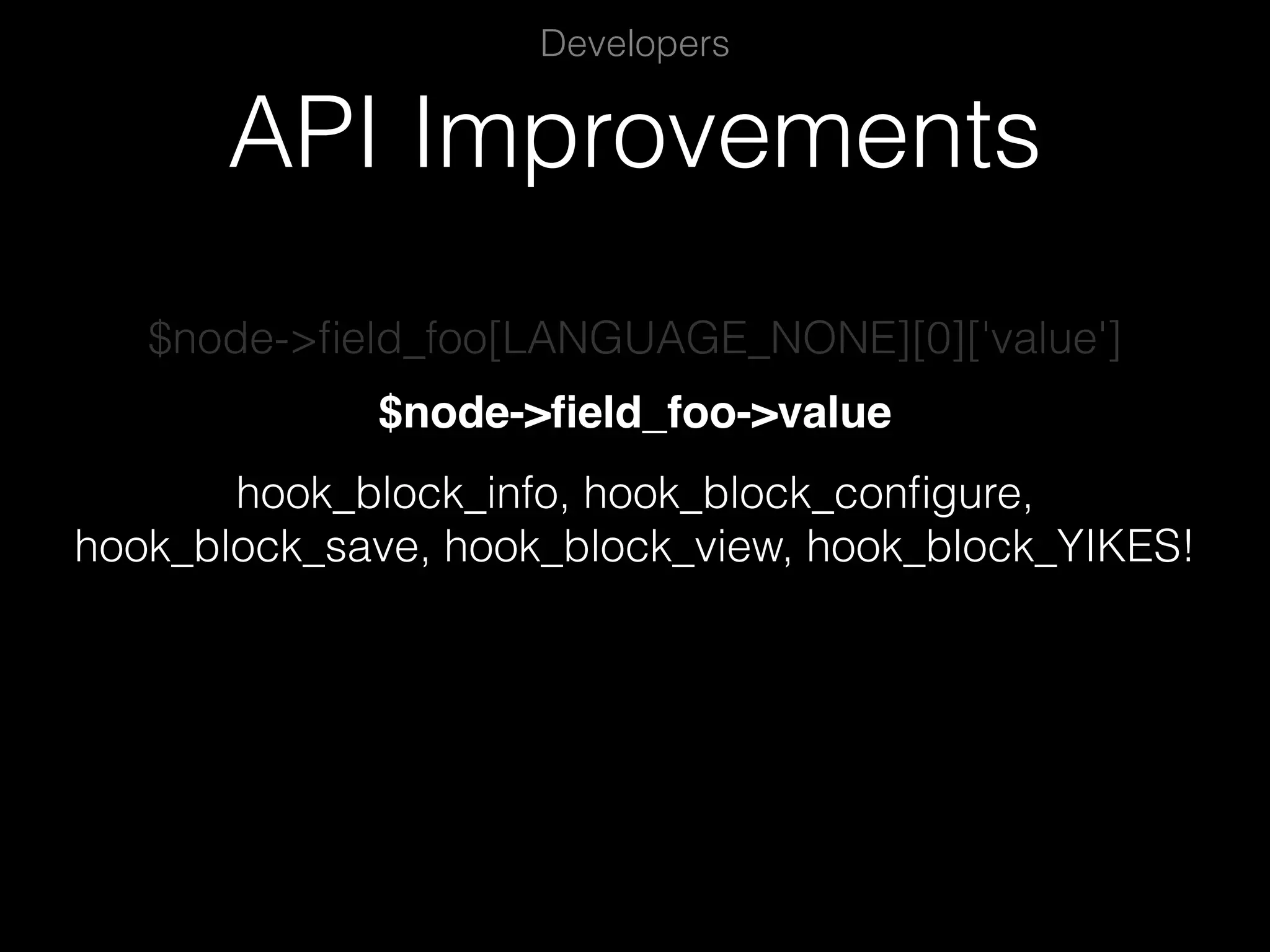 Developers

API Improvements

$node->field_foo[LANGUAGE_NONE][0]['value']

$node->field_foo->value

hook_block_info, hook_block_configure, hook_block_save, hook_block_view, hook_block_YIKES!